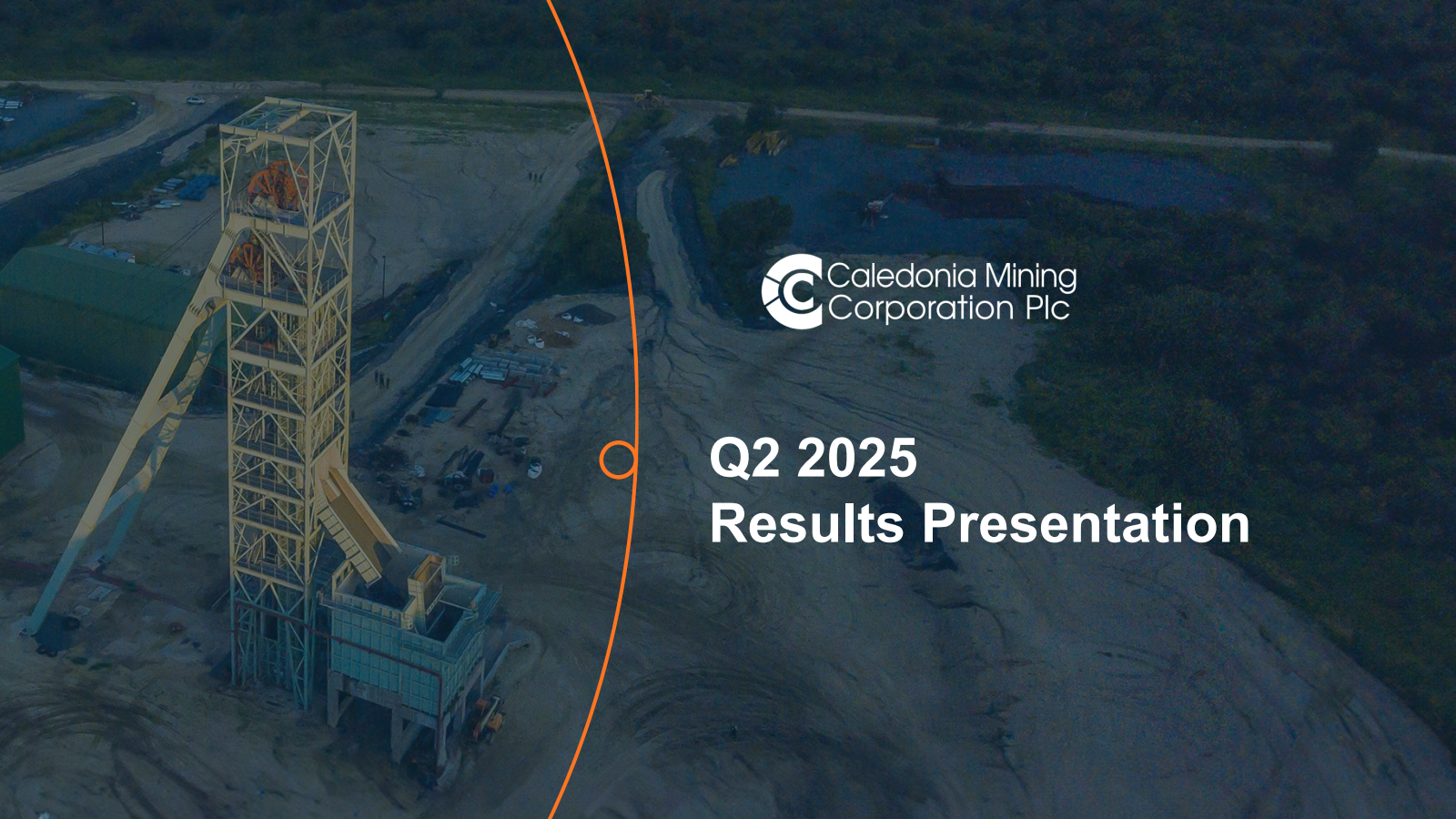 Caledonia Mining Corporation Plc

Q2 2025
Results Presentation